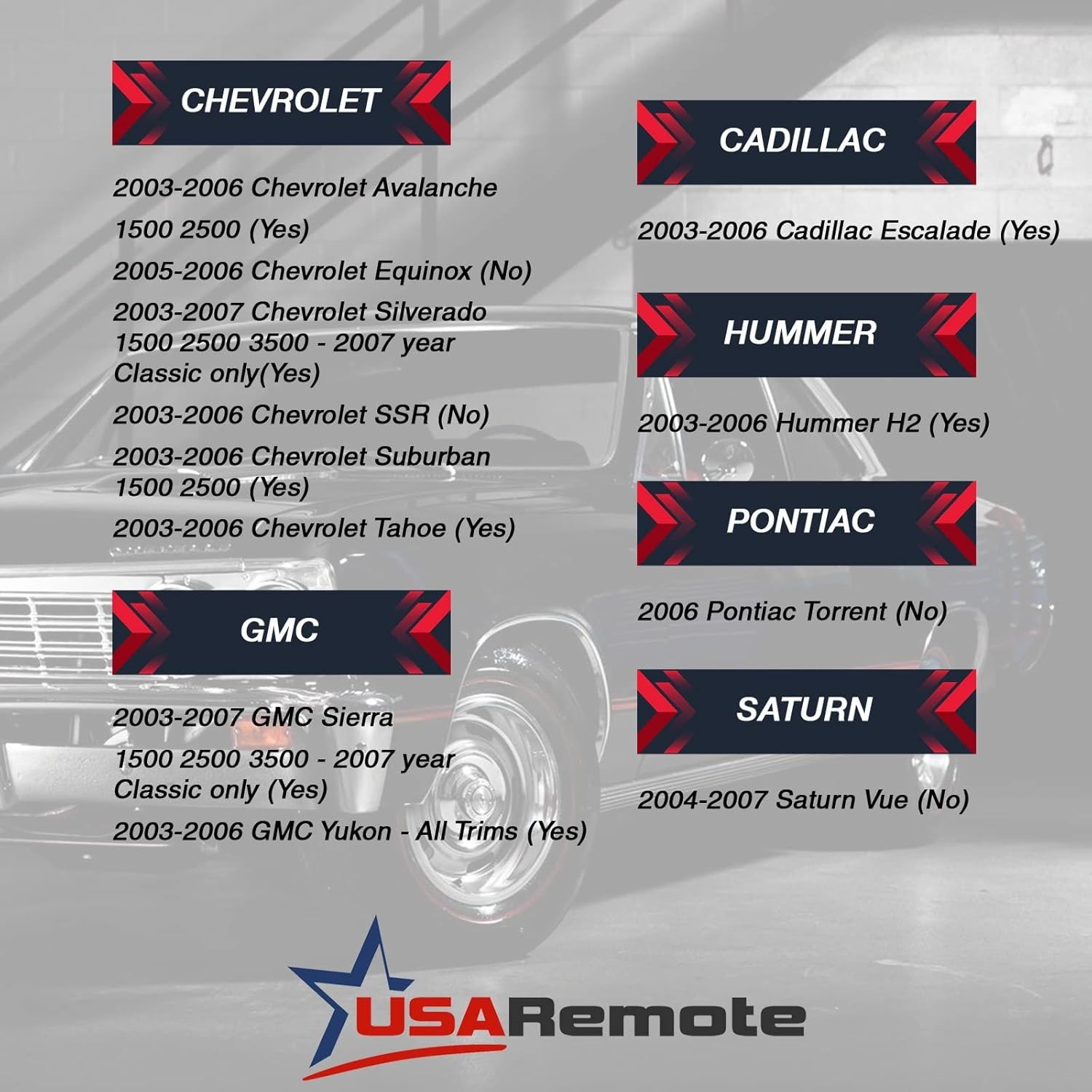 CHEVROLET

2003-2006 Chevrolet Avalanche

1500 2500 (Yes)

2005-2006 Chevrolet Equinox (No)

2003-2007 Chevrolet Silverado 1500 2500 3500 - 2007 year Classic only(Yes)

2003-2006 Chevrolet SSR (No)

2003-2006 Chevrolet Suburban 1500 2500 (Yes)

2003-2006 Chevrolet Tahoe (Yes)

GMC

2003-2007 GMC Sierra

1500 2500 3500 - 2007 year Classic only (Yes)

2003-2006 GMC Yukon - All Trims (Yes)

CADILLAC

2003-2006 Cadillac Escalade (Yes)

HUMMER

2003-2006 Hummer H2 (Yes)

PONTIAC

2006 Pontiac Torrent (No)

SATURN

2004-2007 Saturn Vue (No)

USARemote